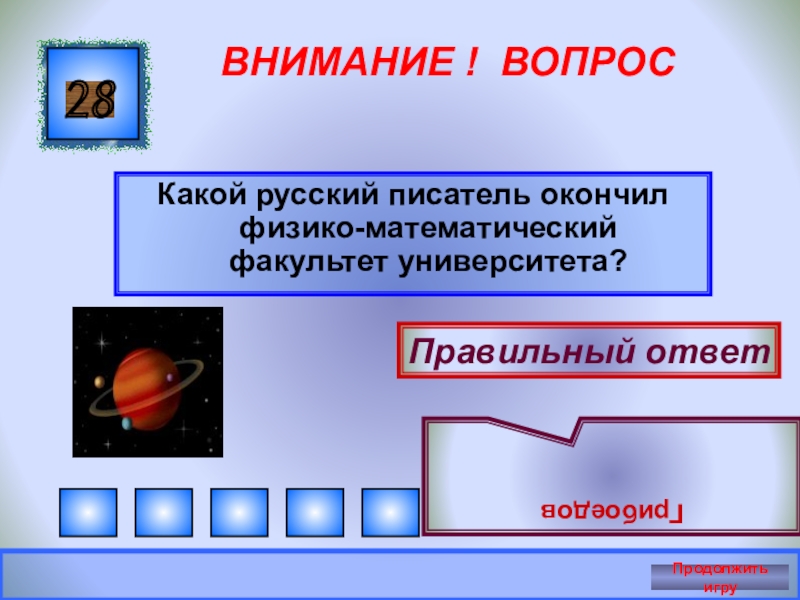 28

ВНИМАНИЕ ! ВОПРОС

Какой русский писатель окончил физико-математический факультет университета?

Правильный ответ

Грибоедов

Продолжить игру